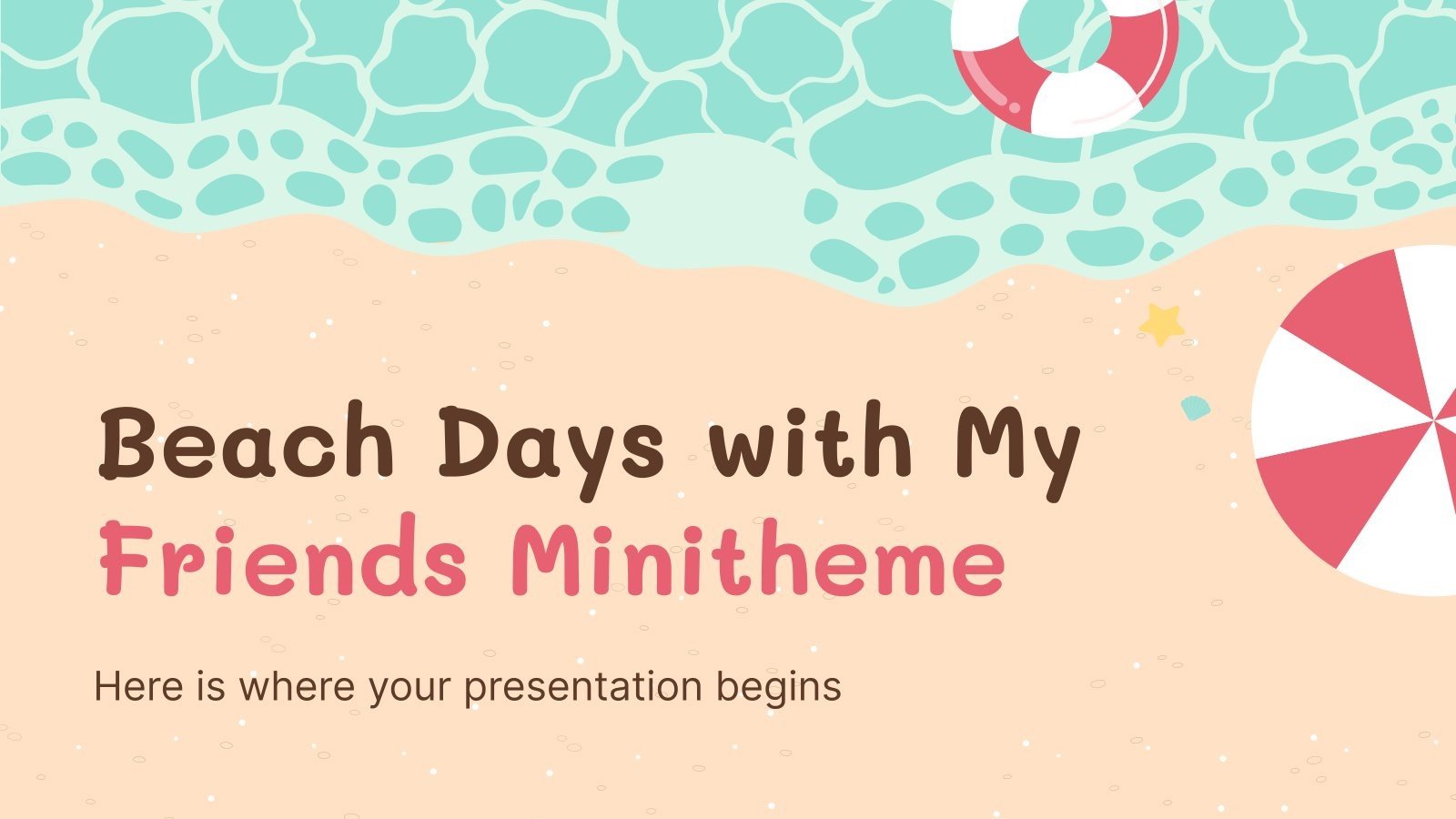 Beach Days with My Friends Minitheme

Here is where your presentation begins